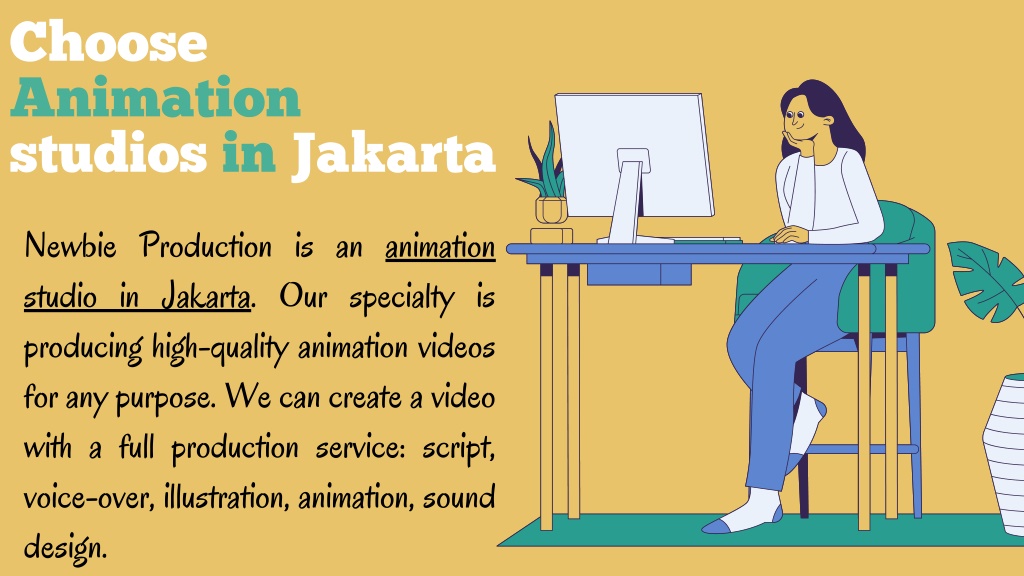 Choose
Animation
studios in Jakarta

Newbie Production is an animation studio in Jakarta. Our specialty is producing high-quality animation videos for any purpose. We can create a video with a full production service: script, voice-over, illustration, animation, sound design.